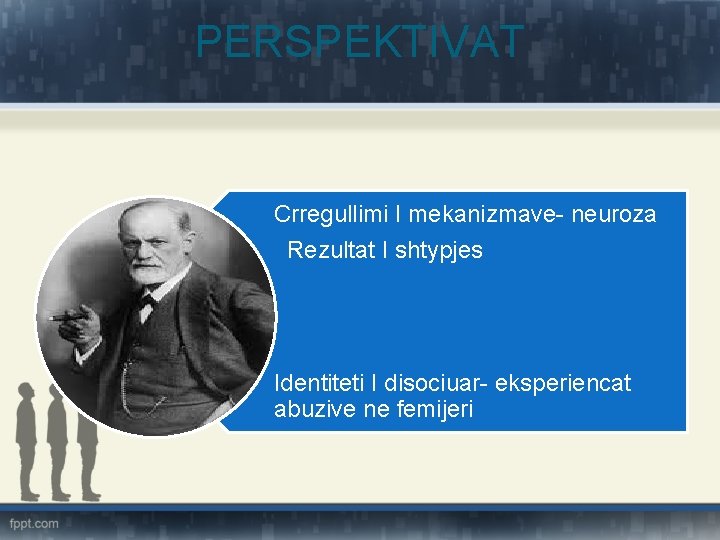 PERSPEKTIVAT

Crregullimi I mekanizmave- neuroza

Rezultat I shtypjes

Identiteti I disociuar- eksperiencat abuzive ne femijeri

fppt.com